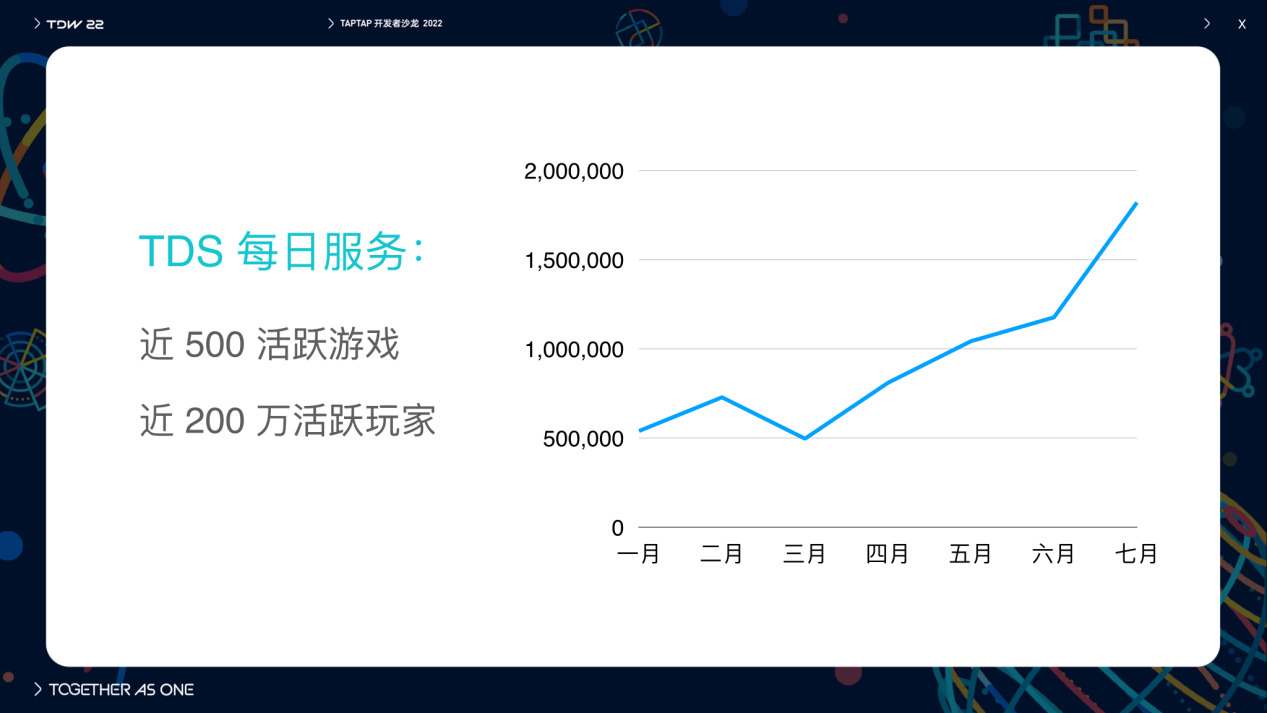 > TDW 22

> TAPTAP 开发者沙龙 2022

>

X

TDS 每日服务：

近 500 活跃游戏

近 200 万活跃玩家

2,000,000

1,500,000

1,000,000

500,000

0

一月 二月 三月 四月 五月 六月 七月

> TOGETHER AS ONE